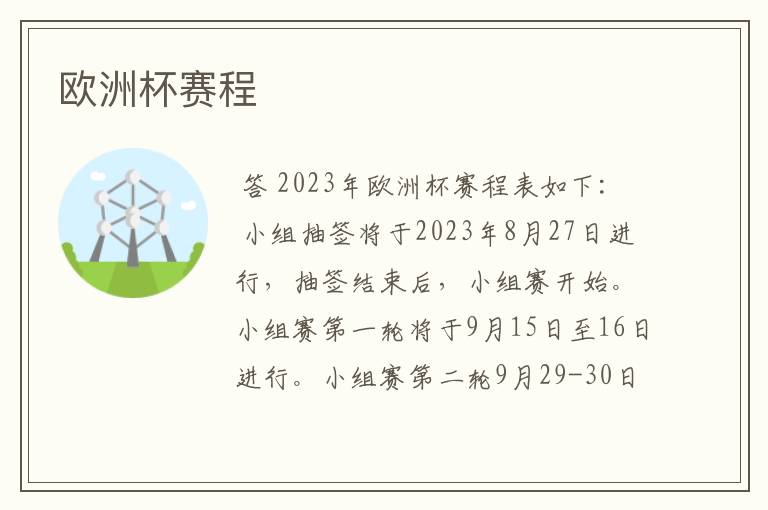 欧洲杯赛程

答 2023年欧洲杯赛程表如下：

小组抽签将于2023年8月27日进行，抽签结束后，小组赛开始。小组赛第一轮将于9月15日至16日进行。小组赛第二轮9月29-30日